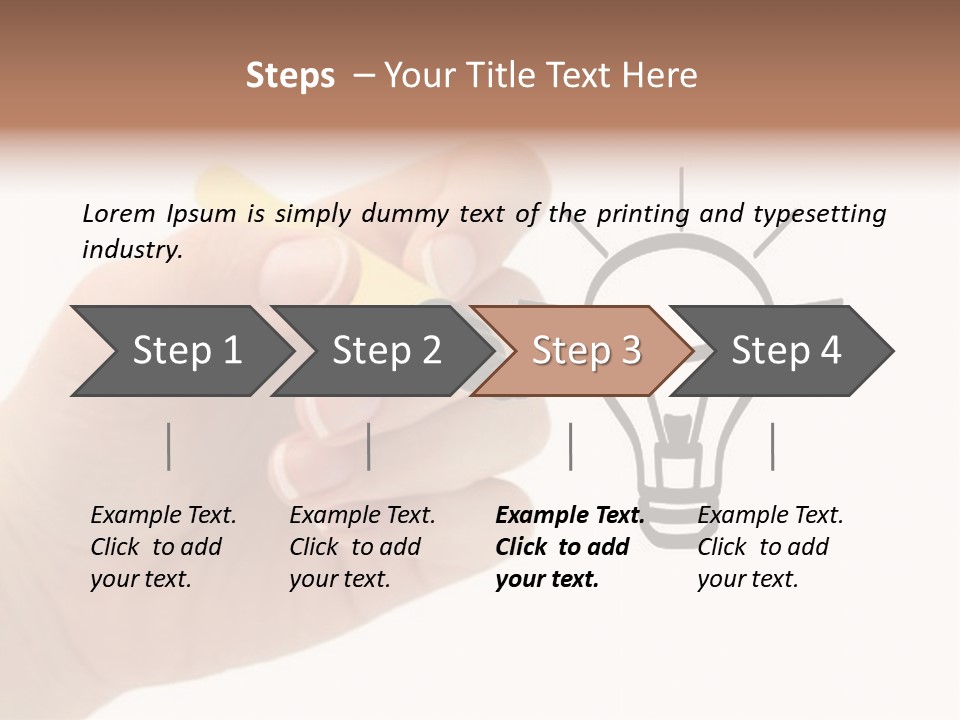 Steps – Your Title Text Here

Lorem Ipsum is simply dummy text of the printing and typesetting industry.

Step 1

Step 2

Step 3

Step 4

Example Text. Click to add your text.

Example Text. Click to add your text.

Example Text. Click to add your text.

Example Text. Click to add your text.